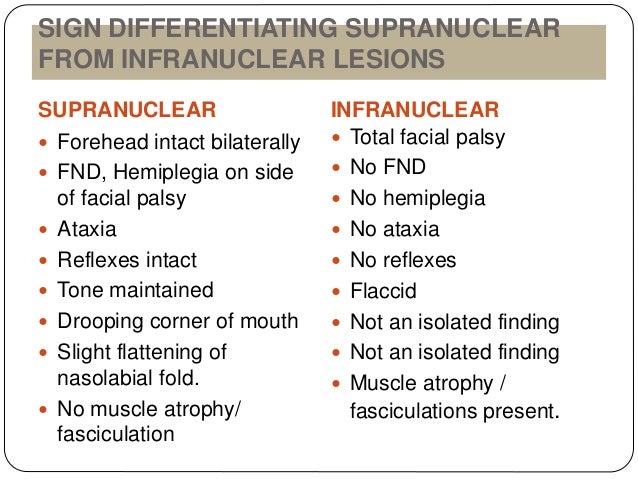 SIGN DIFFERENTIATING SUPRANUCLEAR FROM INFRANUCLEAR LESIONS

SUPRANUCLEAR

- Forehead intact bilaterally
- FND, Hemiplegia on side of facial palsy
- Ataxia
- Reflexes intact
- Tone maintained
- Drooping corner of mouth
- Slight flattening of nasolabial fold.
- No muscle atrophy/ fasciculation

INFRANUCLEAR

- Total facial palsy
- No FND
- No hemiplegia
- No ataxia
- No reflexes
- Flaccid
- Not an isolated finding
- Not an isolated finding
- Muscle atrophy / fasciculations present.